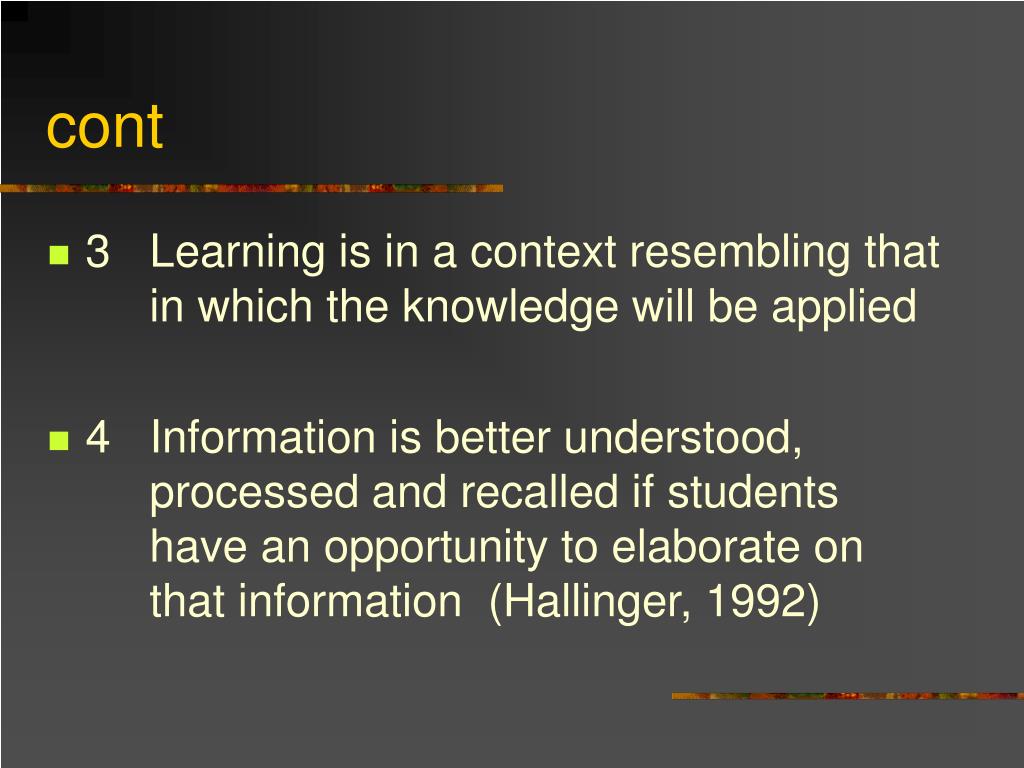 cont

3 Learning is in a context resembling that in which the knowledge will be applied

4 Information is better understood, processed and recalled if students have an opportunity to elaborate on that information (Hallinger, 1992)